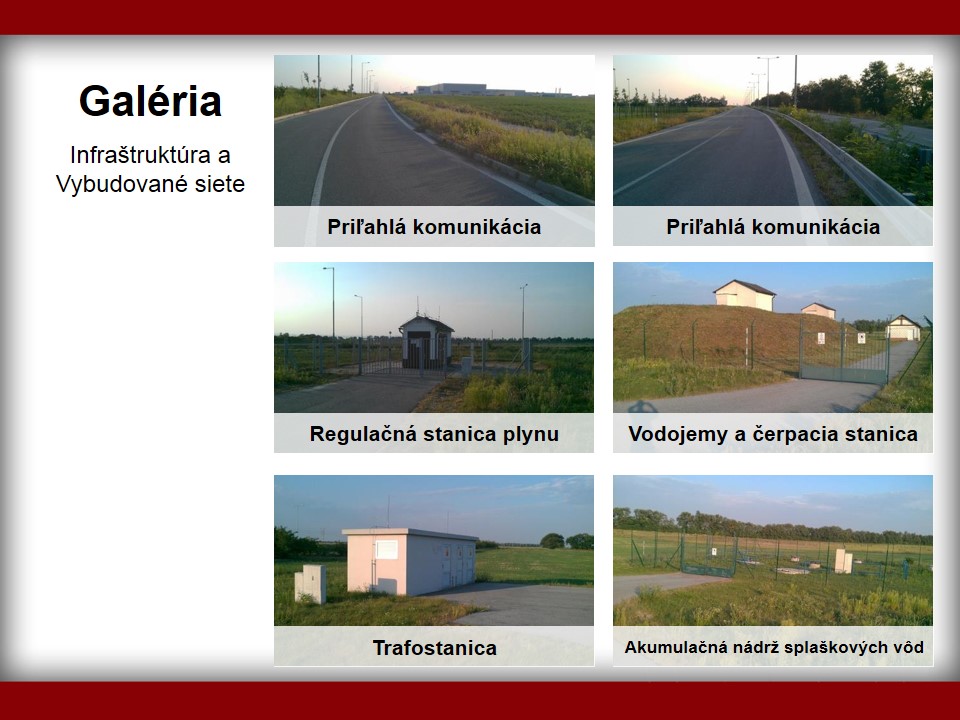 Galéria

Infraštruktúra a Vybudované siete

Priľahlá komunikácia

Priľahlá komunikácia

Regulačná stanica plynu

Vodojemy a čerpacia stanica

Trafostanica

Akumulačná nádrž splaškových vôd